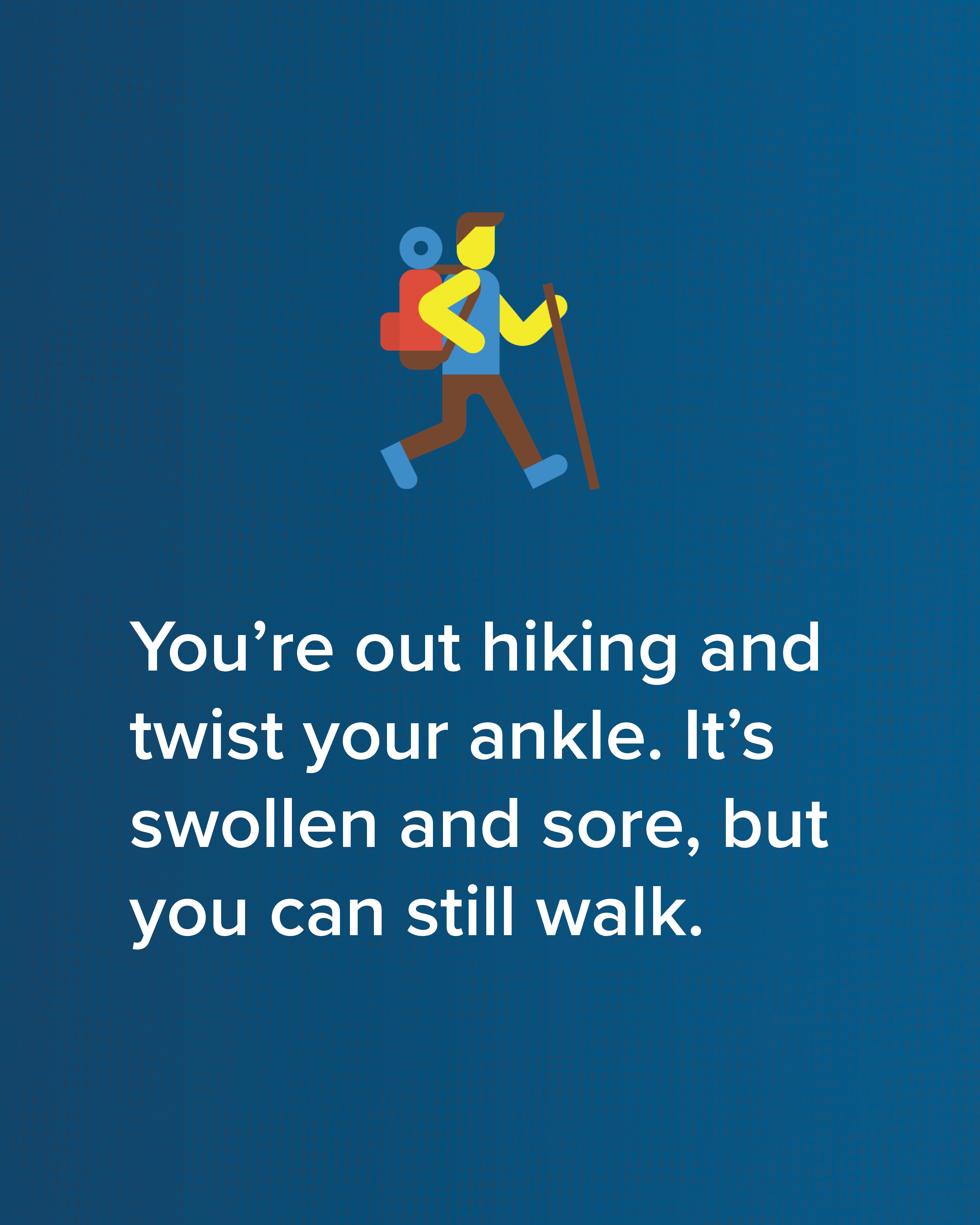 You’re out hiking and twist your ankle. It’s swollen and sore, but you can still walk.